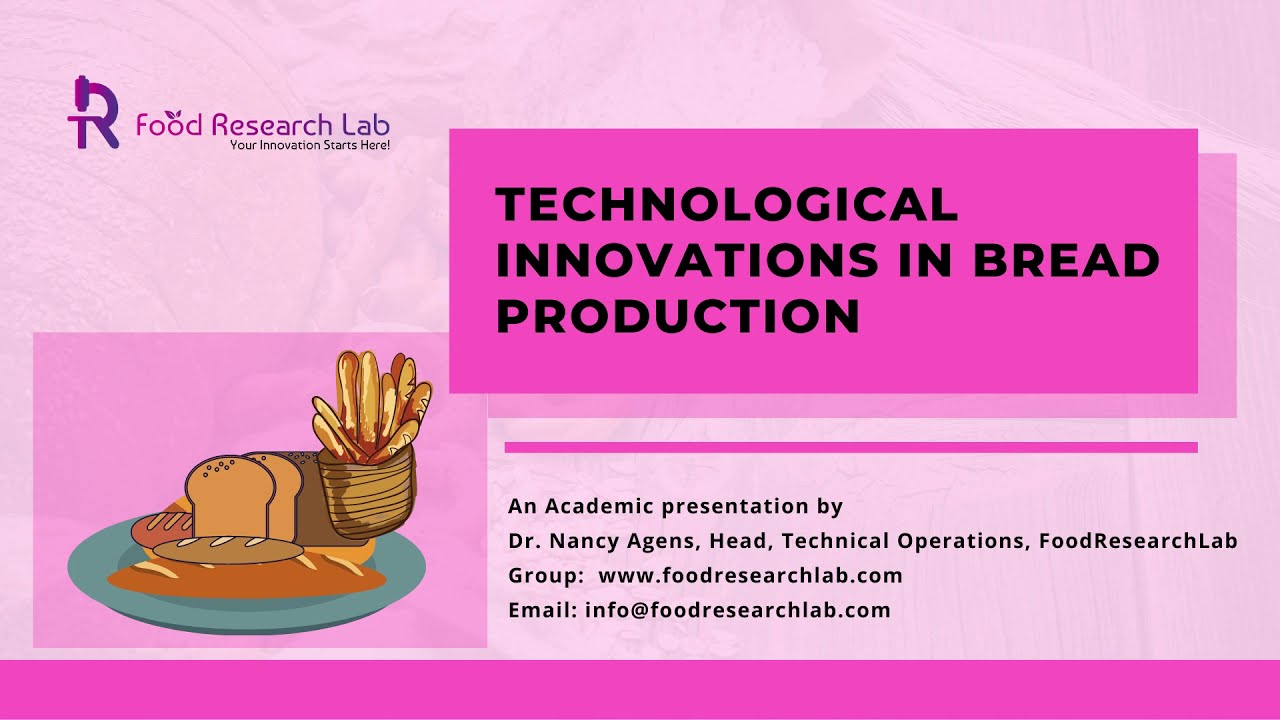 Food Research Lab
Your Innovation Starts Here!

TECHNOLOGICAL INNOVATIONS IN BREAD PRODUCTION

An Academic presentation by
Dr. Nancy Agens, Head, Technical Operations, FoodResearchLab
Group: www.foodresearchlab.com
Email: info@foodresearchlab.com